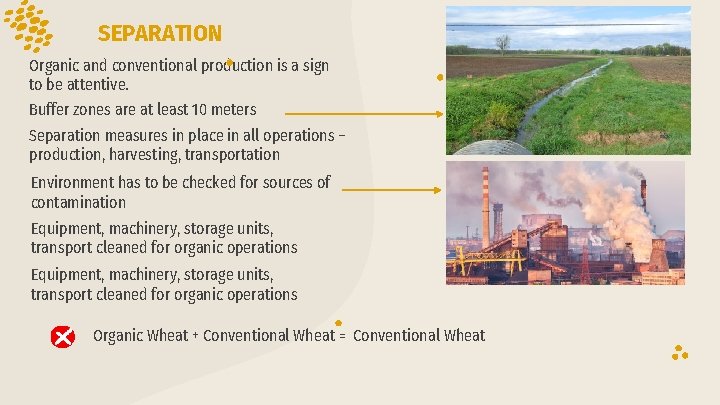 SEPARATION

Organic and conventional production is a sign to be attentive.

Buffer zones are at least 10 meters

Separation measures in place in all operations – production, harvesting, transportation

Environment has to be checked for sources of contamination

Equipment, machinery, storage units, transport cleaned for organic operations

Equipment, machinery, storage units, transport cleaned for organic operations

Organic Wheat + Conventional Wheat = Conventional Wheat